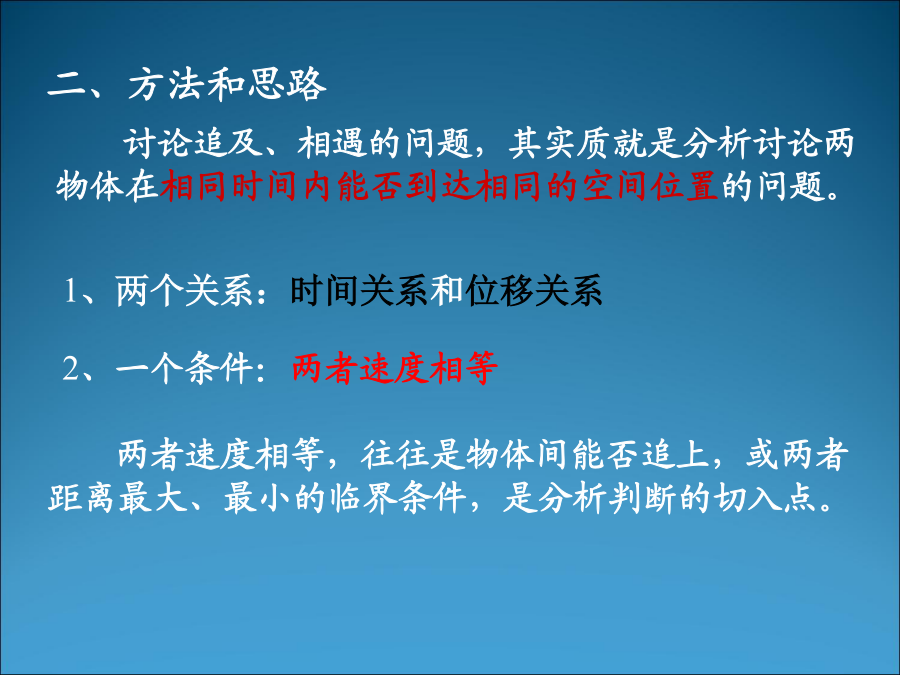 二、方法和思路

讨论追及、相遇的问题，其实质就是分析讨论两物体在相同时间内能否到达相同的空间位置的问题。

1、两个关系：时间关系和位移关系

2、一个条件：两者速度相等

两者速度相等，往往是物体间能否追上，或两者距离最大、最小的临界条件，是分析判断的切入点。